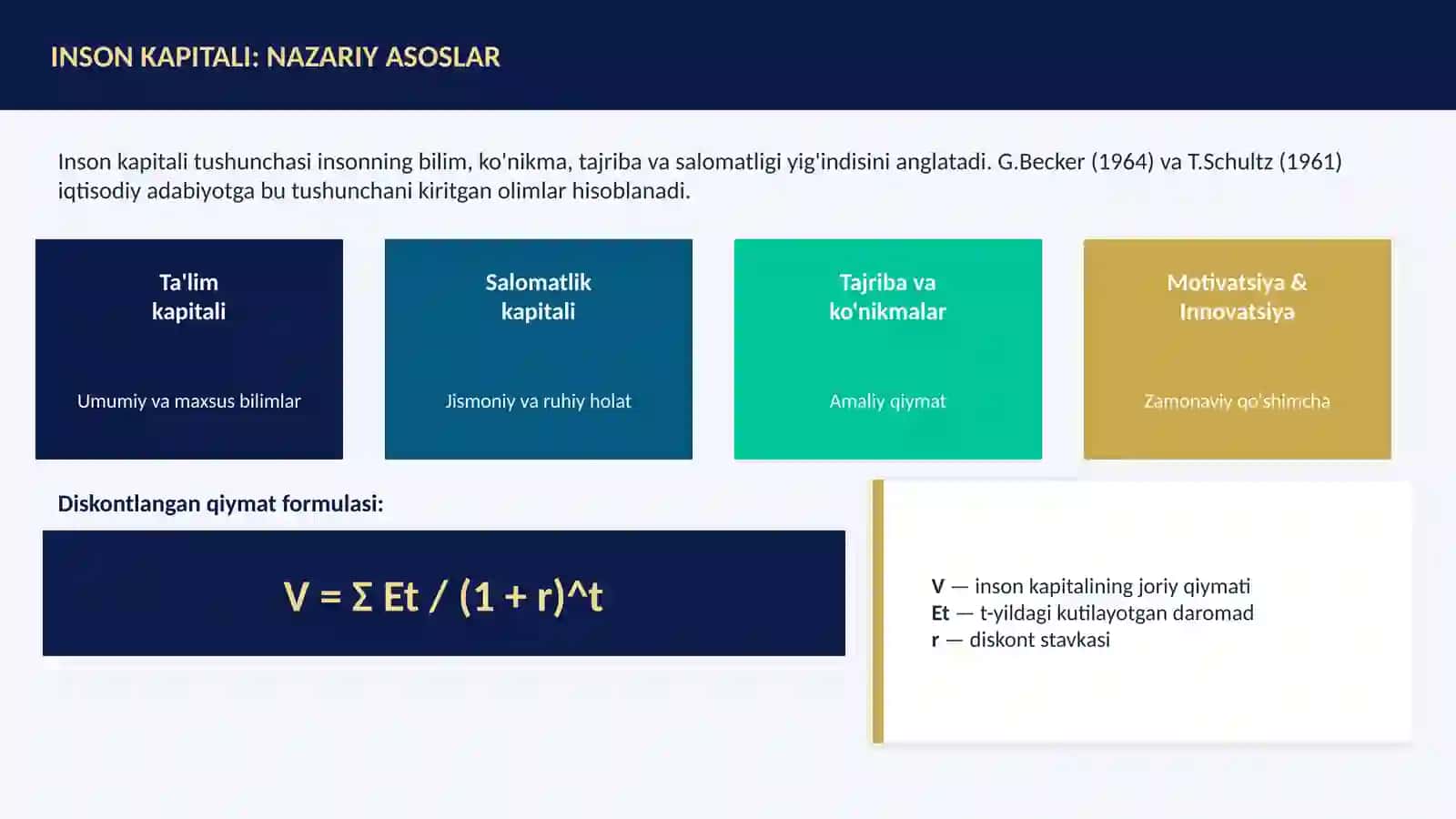 INSON KAPITALI: NAZARIY ASOSLAR

Inson kapitali tushunchasi insonning bilim, ko'nikma, tajriba va salomatligi yig'indisini anglatadi. G.Becker (1964) va T.Schultz (1961) iqtisodiy adabiyotga bu tushunchani kiritgan olimlar hisoblanadi.

Ta'lim kapitali

Umumiy va maxsus bilimlar

Salomatlik kapitali

Jismoniy va ruhiy holat

Tajriba va ko'nikmalar

Amaliy qiymat

Motivatsiya & Innovatsiya

Zamonaviy qo'shimcha

Diskontlangan qiymat formulasi:

V = Σ Et / (1 + r)^t

V — inson kapitalining joriy qiymati
Et — t-yildagi kutilayotgan daromad
r — diskont stavkasi